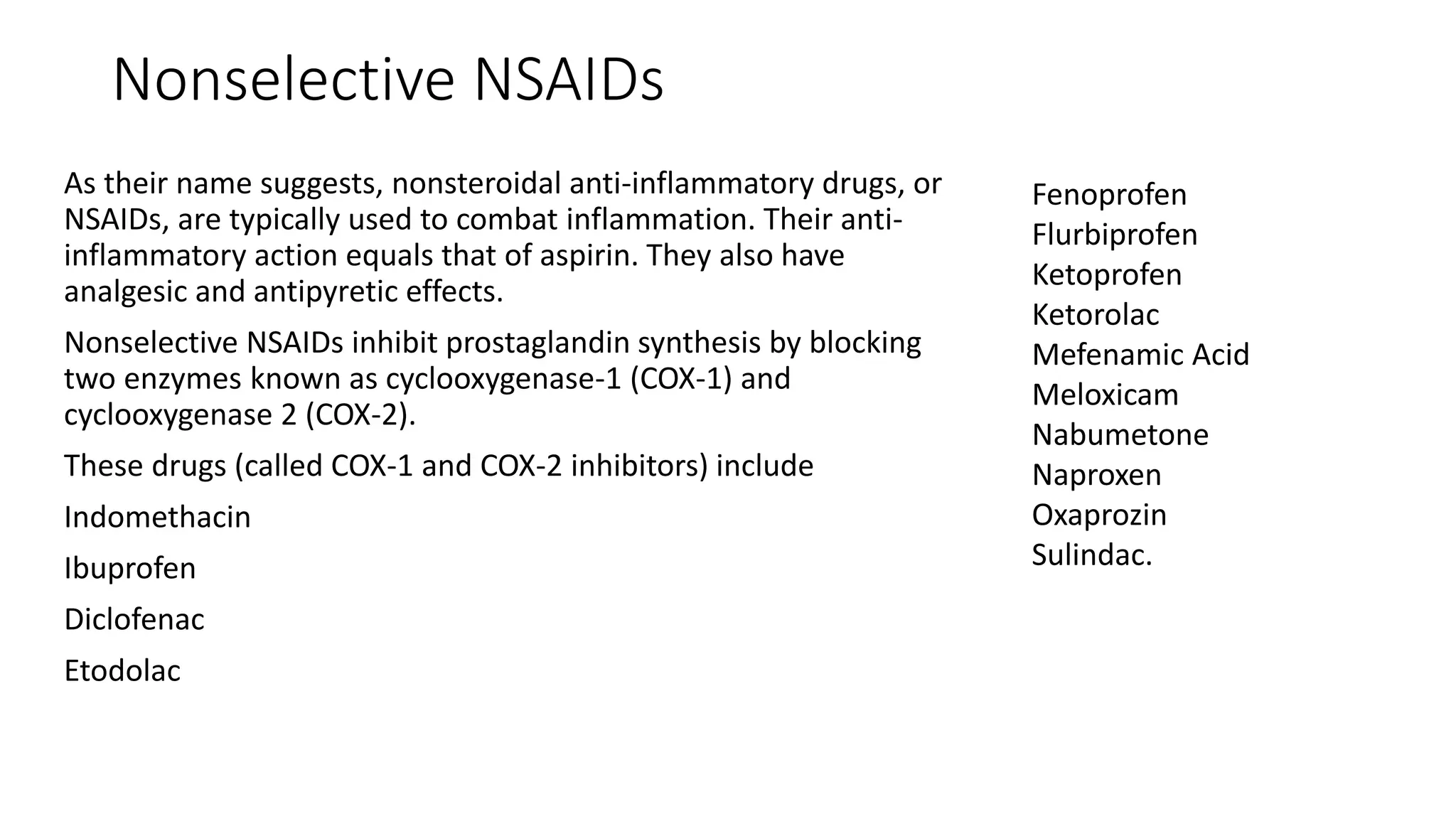 Nonselective NSAIDs

As their name suggests, nonsteroidal anti-inflammatory drugs, or NSAIDs, are typically used to combat inflammation. Their anti-inflammatory action equals that of aspirin. They also have analgesic and antipyretic effects.

Nonselective NSAIDs inhibit prostaglandin synthesis by blocking two enzymes known as cyclooxygenase-1 (COX-1) and cyclooxygenase 2 (COX-2).

These drugs (called COX-1 and COX-2 inhibitors) include

Indomethacin

Ibuprofen

Diclofenac

Etodolac

Fenoprofen
Flurbiprofen
Ketoprofen
Ketorolac
Mefenamic Acid
Meloxicam
Nabumetone
Naproxen
Oxaprozin
Sulindac.